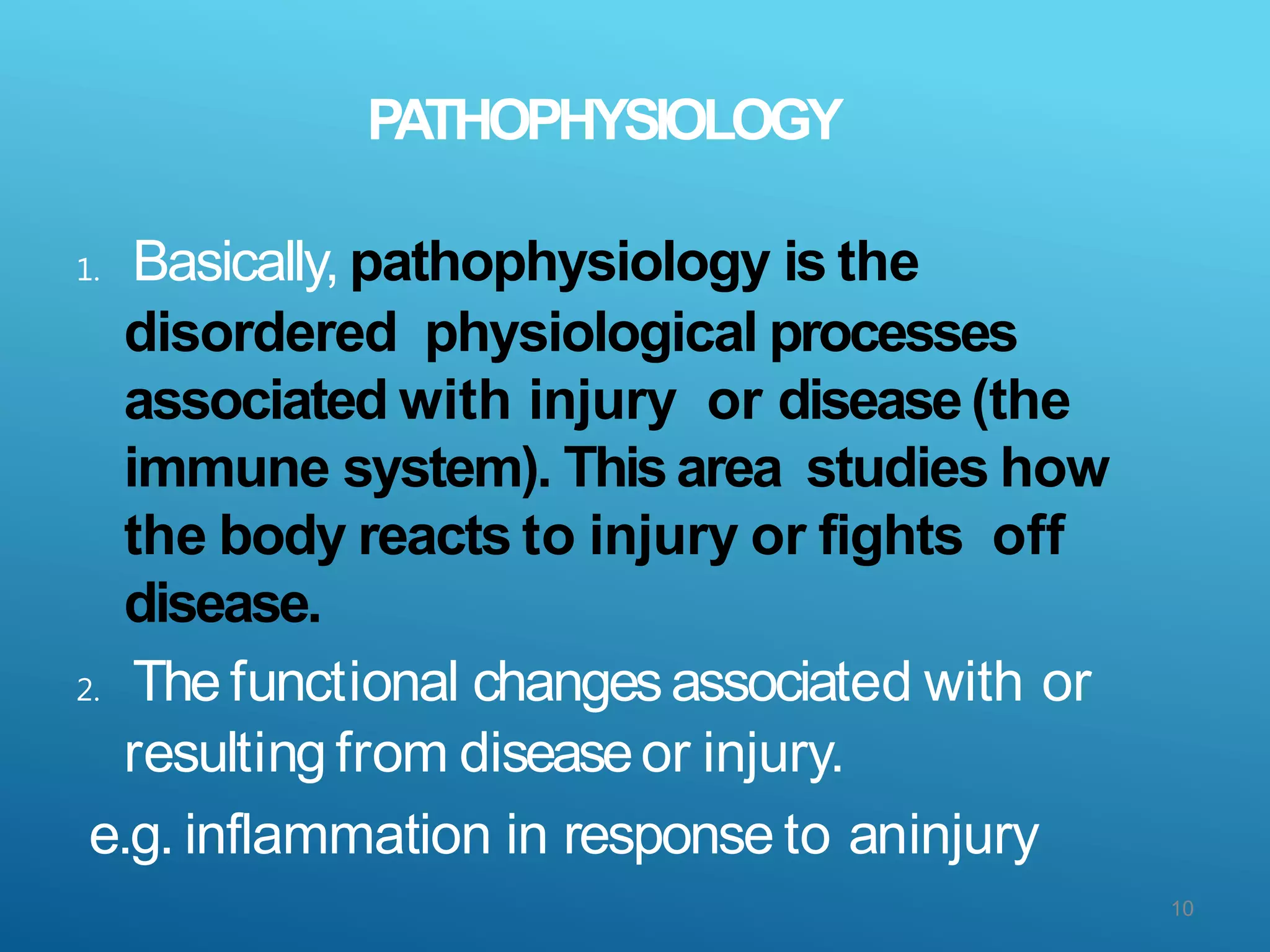 PATHOPHYSIOLOGY

1. Basically, pathophysiology is the disordered physiological processes associated with injury or disease (the immune system). This area studies how the body reacts to injury or fights off disease.

2. The functional changes associated with or resulting from disease or injury.

e.g. inflammation in response to aninjury

10